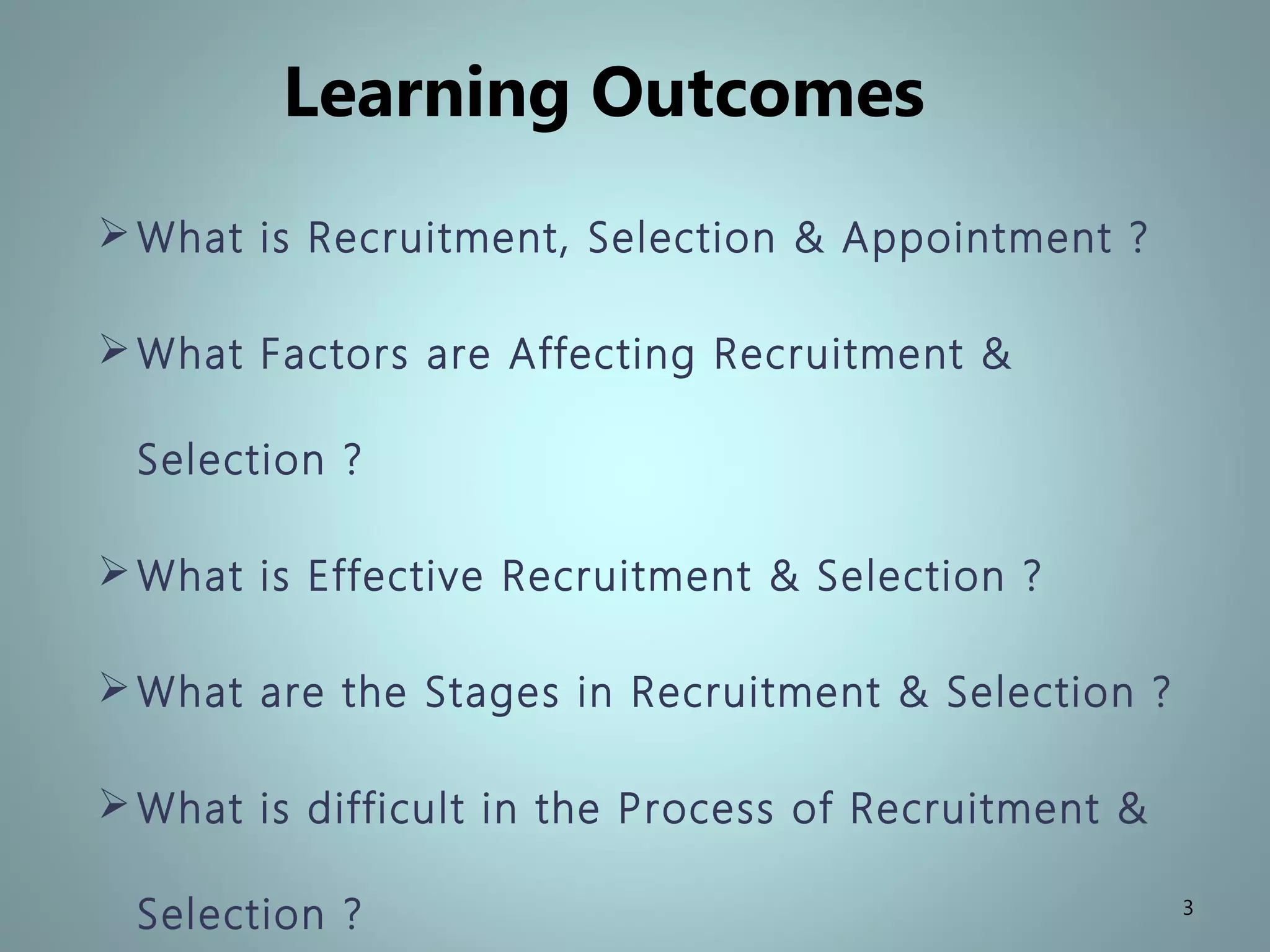 Learning Outcomes

➢ What is Recruitment, Selection & Appointment ?

➢ What Factors are Affecting Recruitment & Selection ?

➢ What is Effective Recruitment & Selection ?

➢ What are the Stages in Recruitment & Selection ?

➢ What is difficult in the Process of Recruitment & Selection ?

3